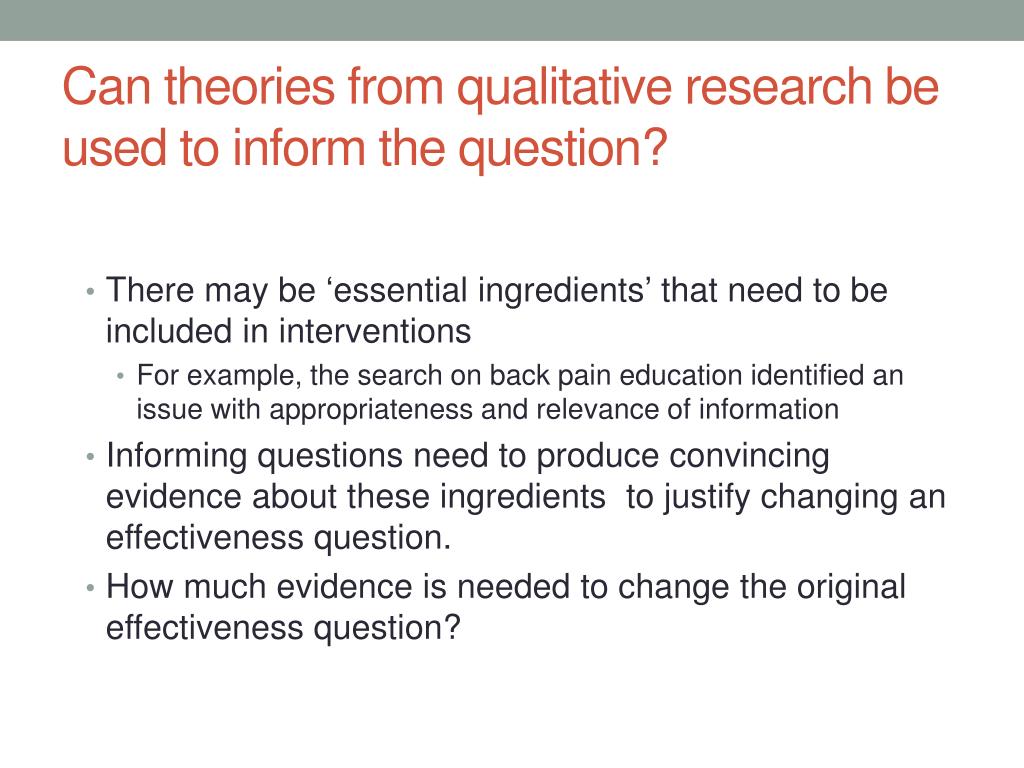 Can theories from qualitative research be used to inform the question?

• There may be ‘essential ingredients’ that need to be included in interventions
  • For example, the search on back pain education identified an issue with appropriateness and relevance of information
• Informing questions need to produce convincing evidence about these ingredients  to justify changing an effectiveness question.
• How much evidence is needed to change the original effectiveness question?